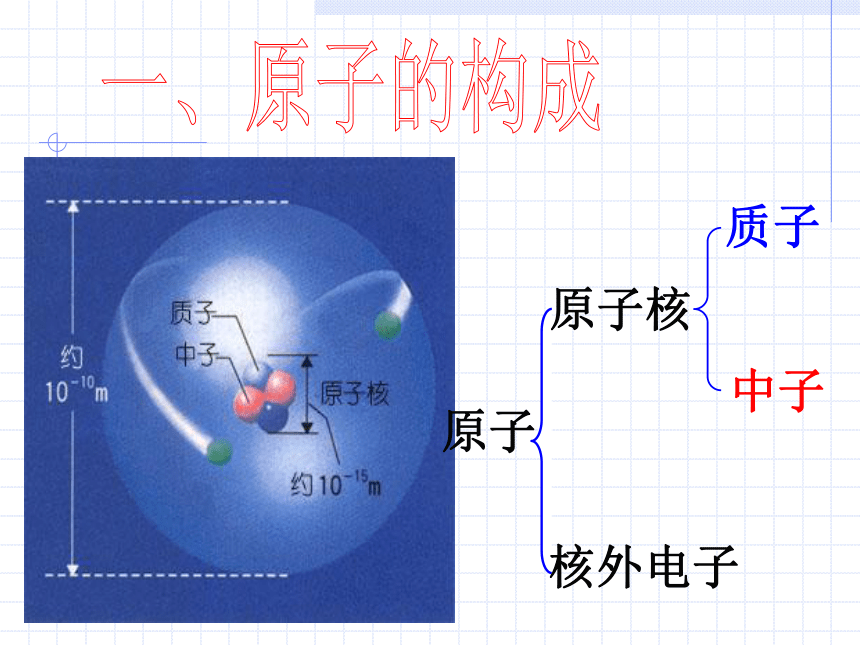 一、原子的构成

约 $10^{-10}$m

质子

中子

原子核

约 $10^{-15}$m

原子

原子核

质子

中子

核外电子